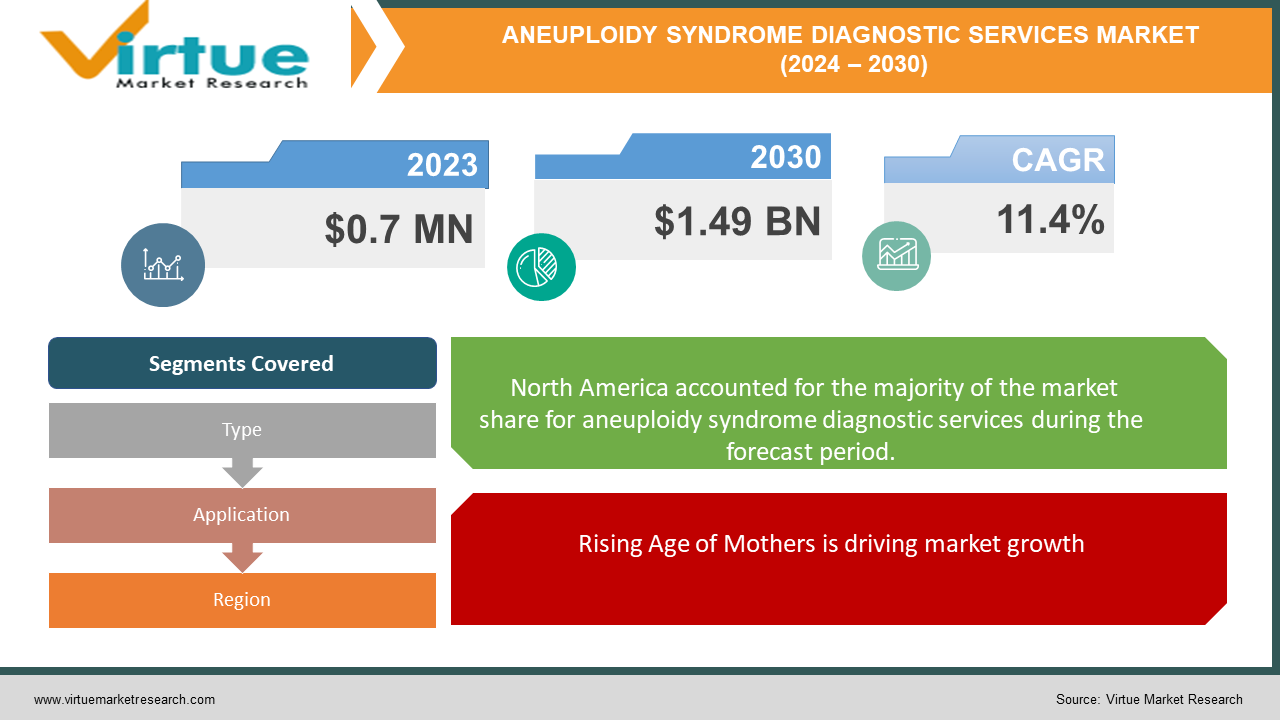 Virtue
Market Research

ANEUPLOIDY SYNDROME DIAGNOSTIC SERVICES MARKET (2024 – 2030)

2023
$0.7 MN

2030
$1.49 BN

CAGR
11.4%

Segments Covered

Type

Application

Region

North America accounted for the majority of the market share for aneuploidy syndrome diagnostic services during the forecast period.

Rising Age of Mothers is driving market growth

www.virtuemarketresearch.com

Source: Virtue Market Research